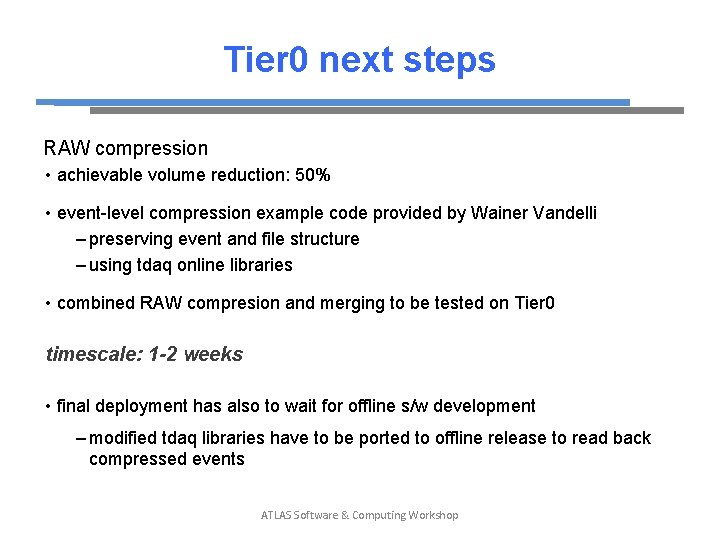 Tier0 next steps

RAW compression

• achievable volume reduction: 50%

• event-level compression example code provided by Wainer Vandelli

– preserving event and file structure

– using tdaq online libraries

• combined RAW compresion and merging to be tested on Tier0

timescale: 1-2 weeks

• final deployment has also to wait for offline s/w development

– modified tdaq libraries have to be ported to offline release to read back compressed events

ATLAS Software & Computing Workshop